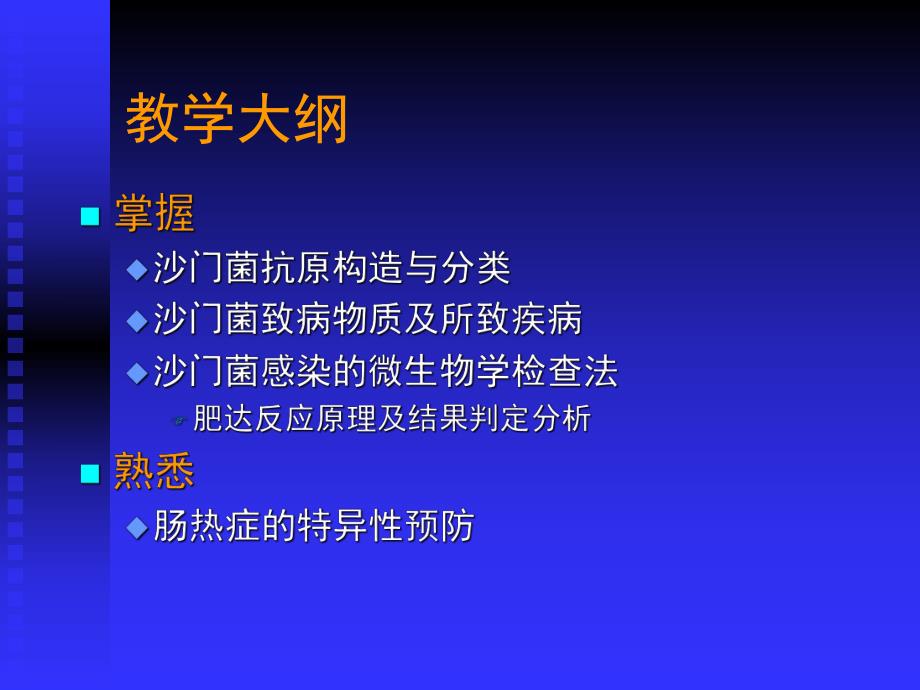 教学大纲

掌握

沙门菌抗原构造与分类

沙门菌致病物质及所致疾病

沙门菌感染的微生物学检查法

肥达反应原理及结果判定分析

熟悉

肠热症的特异性预防